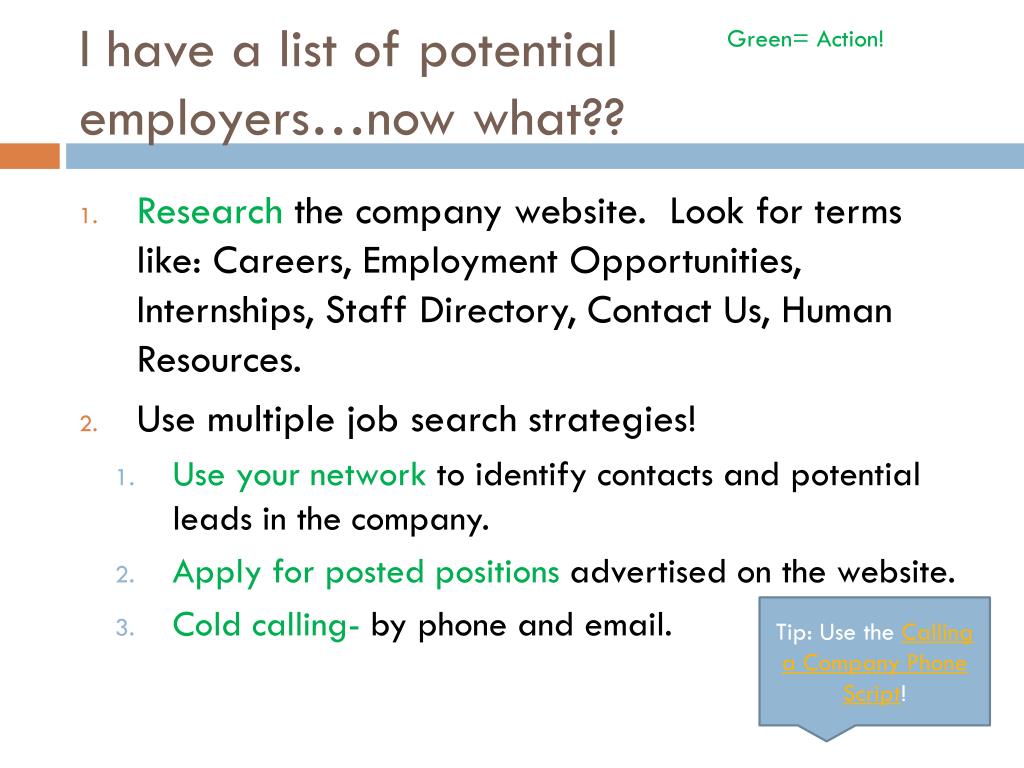 I have a list of potential employers…now what??

Green= Action!

1. Research the company website. Look for terms like: Careers, Employment Opportunities, Internships, Staff Directory, Contact Us, Human Resources.
2. Use multiple job search strategies!
   1. Use your network to identify contacts and potential leads in the company.
   2. Apply for posted positions advertised on the website.
   3. Cold calling- by phone and email.

Tip: Use the Calling a Company Phone Script!